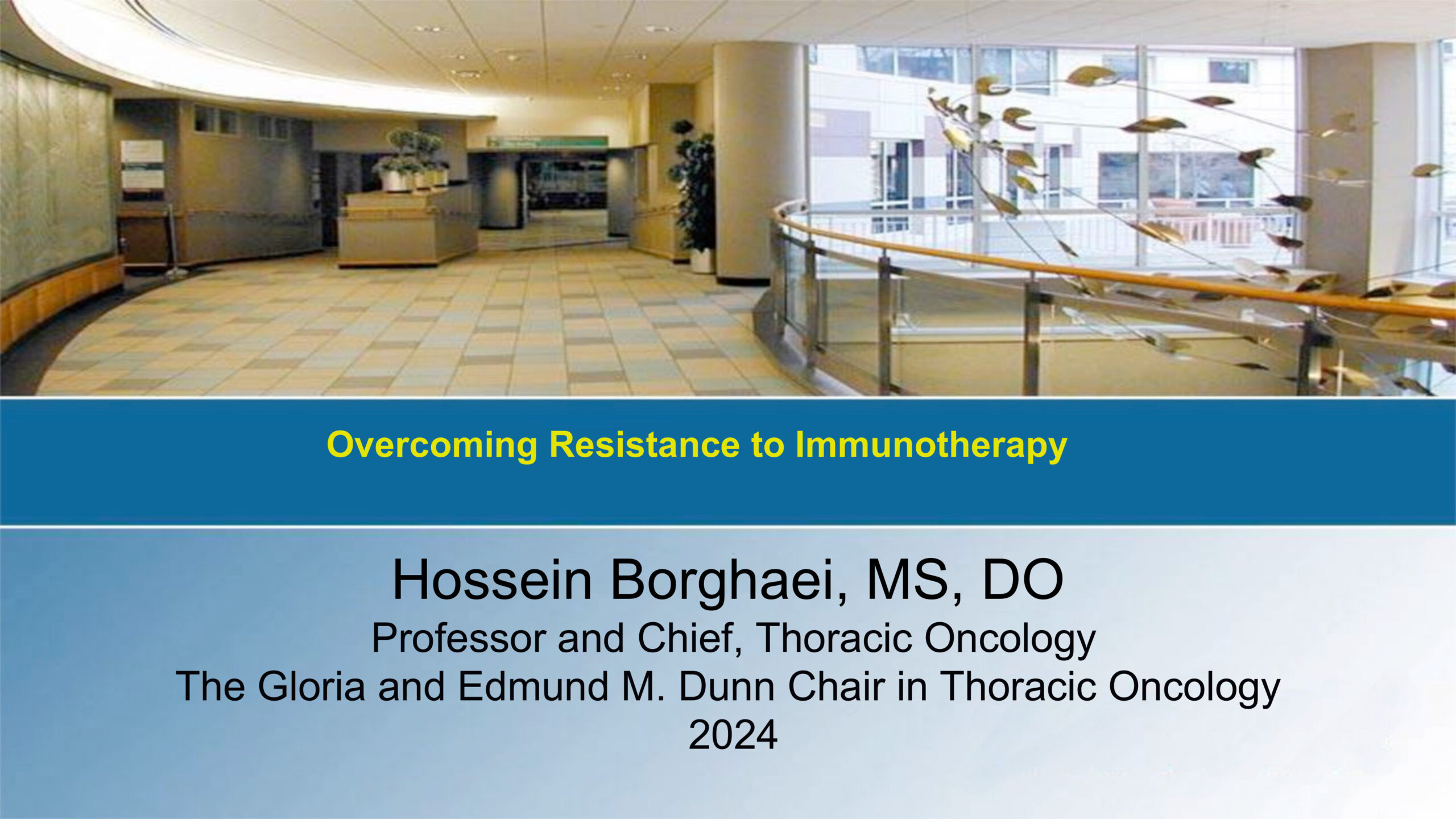 Overcoming Resistance to Immunotherapy

Hossein Borghaei, MS, DO
Professor and Chief, Thoracic Oncology
The Gloria and Edmund M. Dunn Chair in Thoracic Oncology
2024